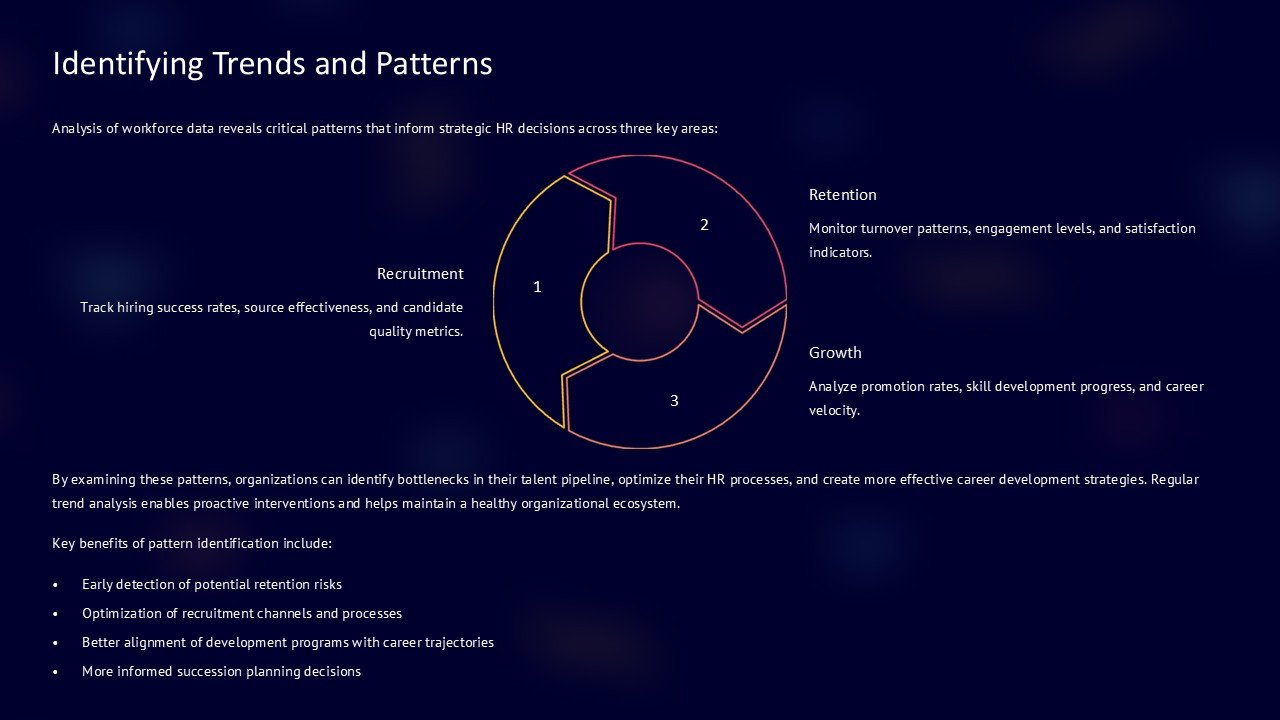 Identifying Trends and Patterns

Analysis of workforce data reveals critical patterns that inform strategic HR decisions across three key areas:

Recruitment

Track hiring success rates, source effectiveness, and candidate quality metrics.

1

2

3

Retention

Monitor turnover patterns, engagement levels, and satisfaction indicators.

Growth

Analyze promotion rates, skill development progress, and career velocity.

By examining these patterns, organizations can identify bottlenecks in their talent pipeline, optimize their HR processes, and create more effective career development strategies. Regular trend analysis enables proactive interventions and helps maintain a healthy organizational ecosystem.

Key benefits of pattern identification include:

• Early detection of potential retention risks
• Optimization of recruitment channels and processes
• Better alignment of development programs with career trajectories
• More informed succession planning decisions